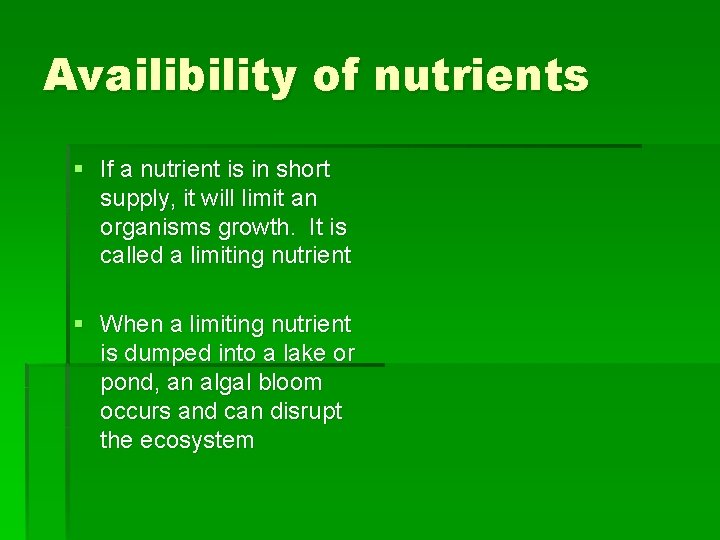 Availibility of nutrients

▪ If a nutrient is in short supply, it will limit an organisms growth.  It is called a limiting nutrient

▪ When a limiting nutrient is dumped into a lake or pond, an algal bloom occurs and can disrupt the ecosystem